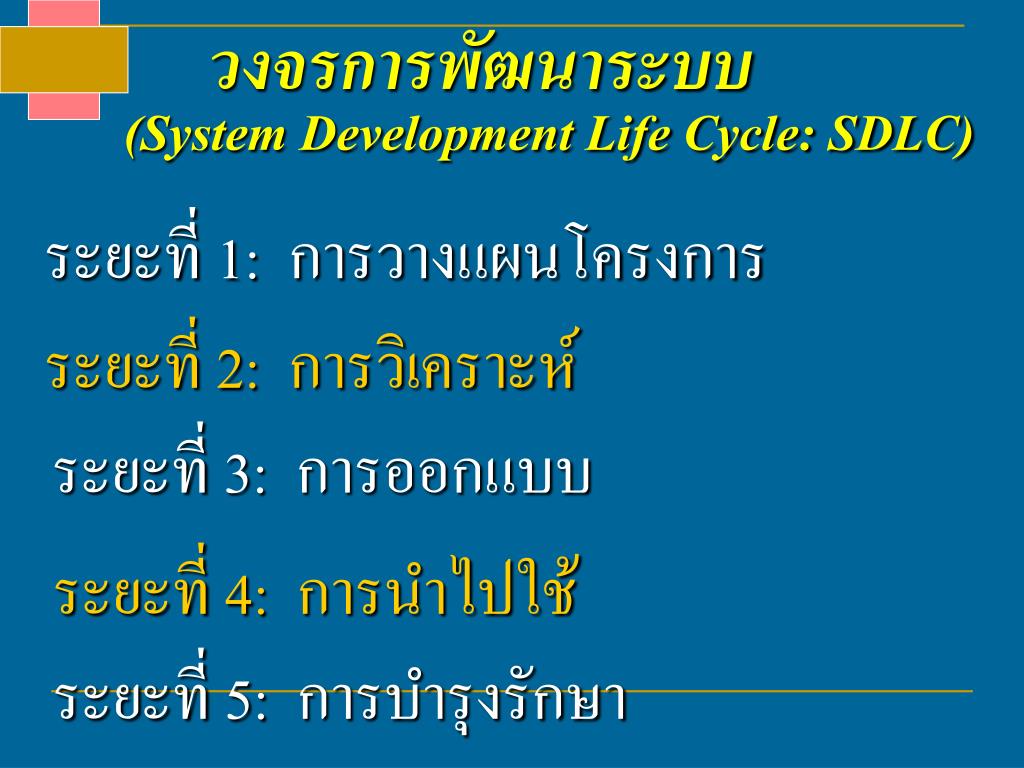 วงจรการพัฒนาระบบ
(System Development Life Cycle: SDLC)

ระยะที่ 1: การวางแผนโครงการ

ระยะที่ 2: การวิเคราะห์

ระยะที่ 3: การออกแบบ

ระยะที่ 4: การนำไปใช้

ระยะที่ 5: การบำรุงรักษา